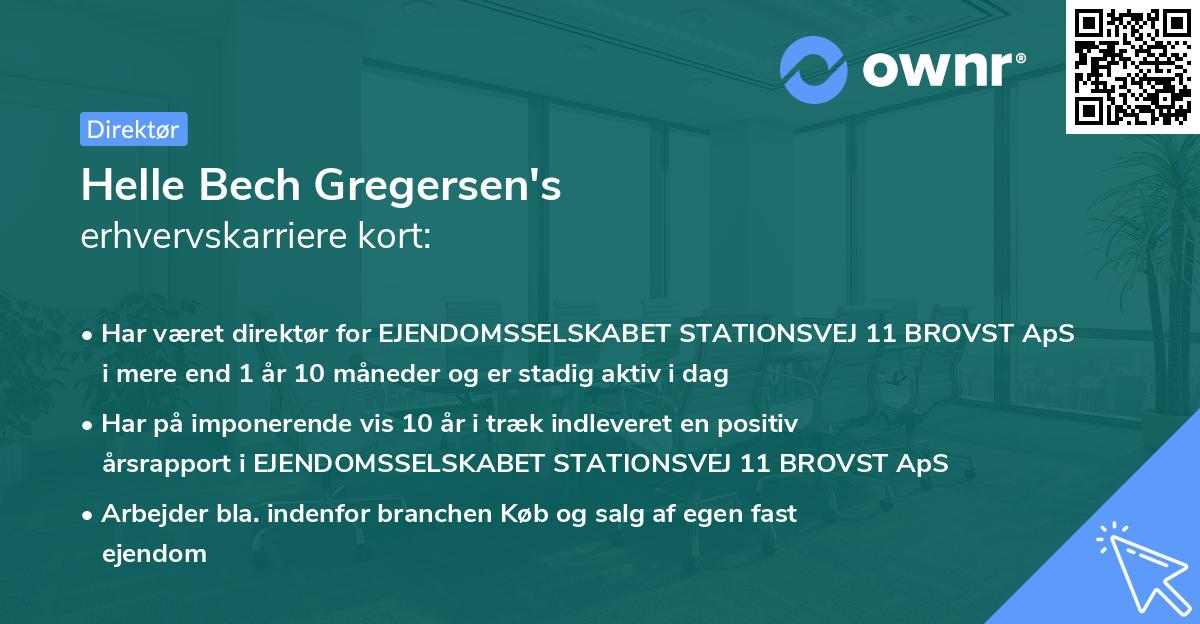 ownr®

Direktør

Helle Bech Gregersen's
erhvervskarriere kort:

• Har været direktør for EJENDOMSSELSKABET STATIONSVEJ 11 BROVST ApS i mere end 1 år 10 måneder og er stadig aktiv i dag

• Har på imponerende vis 10 år i træk indleveret en positiv årsrapport i EJENDOMSSELSKABET STATIONSVEJ 11 BROVST ApS

• Arbejder bla. indenfor branchen Køb og salg af egen fast ejendom